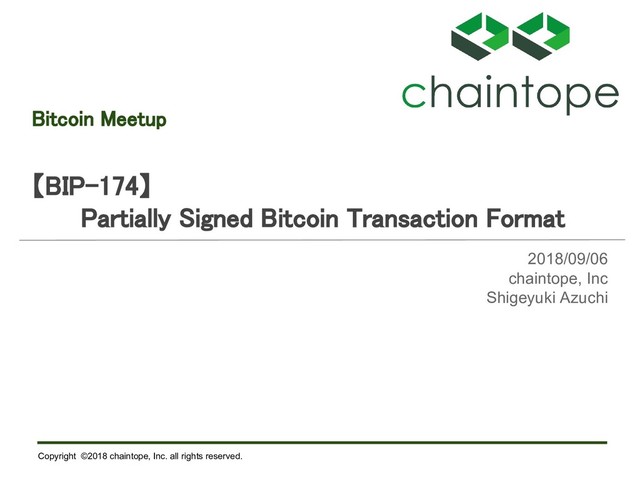 chaintope

Bitcoin Meetup

【BIP-174】
Partially Signed Bitcoin Transaction Format

2018/09/06
chaintope, Inc
Shigeyuki Azuchi

Copyright ©2018 chaintope, Inc. all rights reserved.